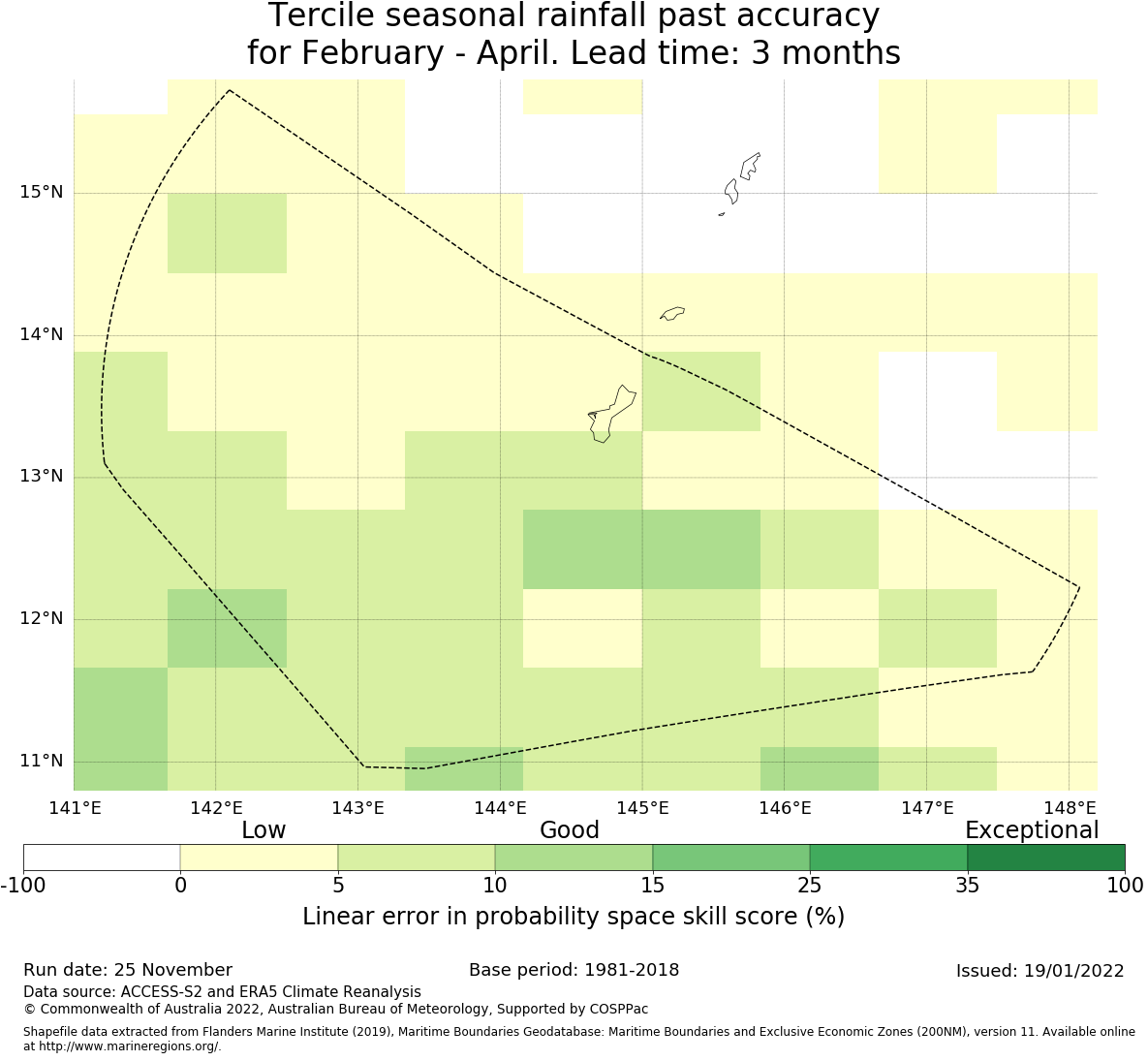 Tercile seasonal rainfall past accuracy
for February - April. Lead time: 3 months

15°N
14°N
13°N
12°N
11°N

141°E 142°E 143°E 144°E 145°E 146°E 147°E 148°E

Low Good Exceptional

-100 0 5 10 15 25 35 100

Linear error in probability space skill score (%)

Run date: 25 November
Base period: 1981-2018
Issued: 19/01/2022
Data source: ACCESS-S2 and ERA5 Climate Reanalysis
© Commonwealth of Australia 2022, Australian Bureau of Meteorology, Supported by COSPPac
Shapefile data extracted from Flanders Marine Institute (2019), Maritime Boundaries Geodatabase: Maritime Boundaries and Exclusive Economic Zones (200NM), version 11. Available online at http://www.marineregions.org/.